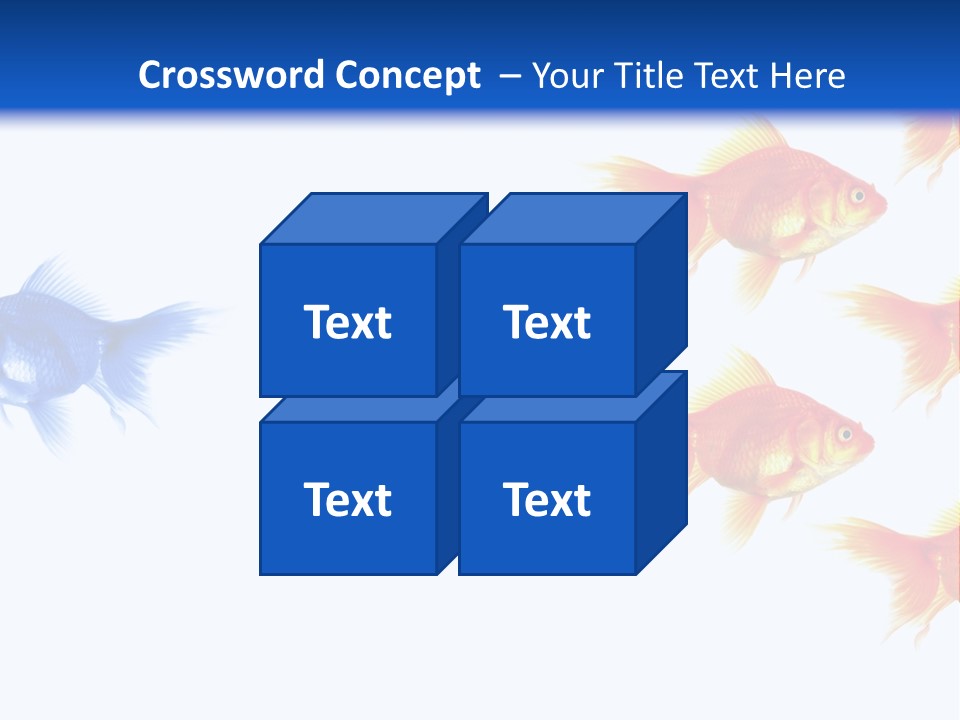 Crossword Concept – Your Title Text Here

Text

Text

Text

Text